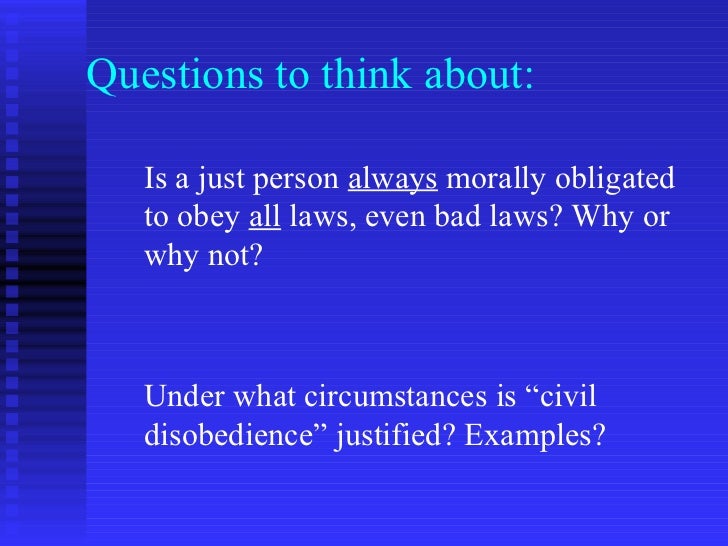 Questions to think about:

Is a just person always morally obligated to obey all laws, even bad laws? Why or why not?

Under what circumstances is “civil disobedience” justified? Examples?